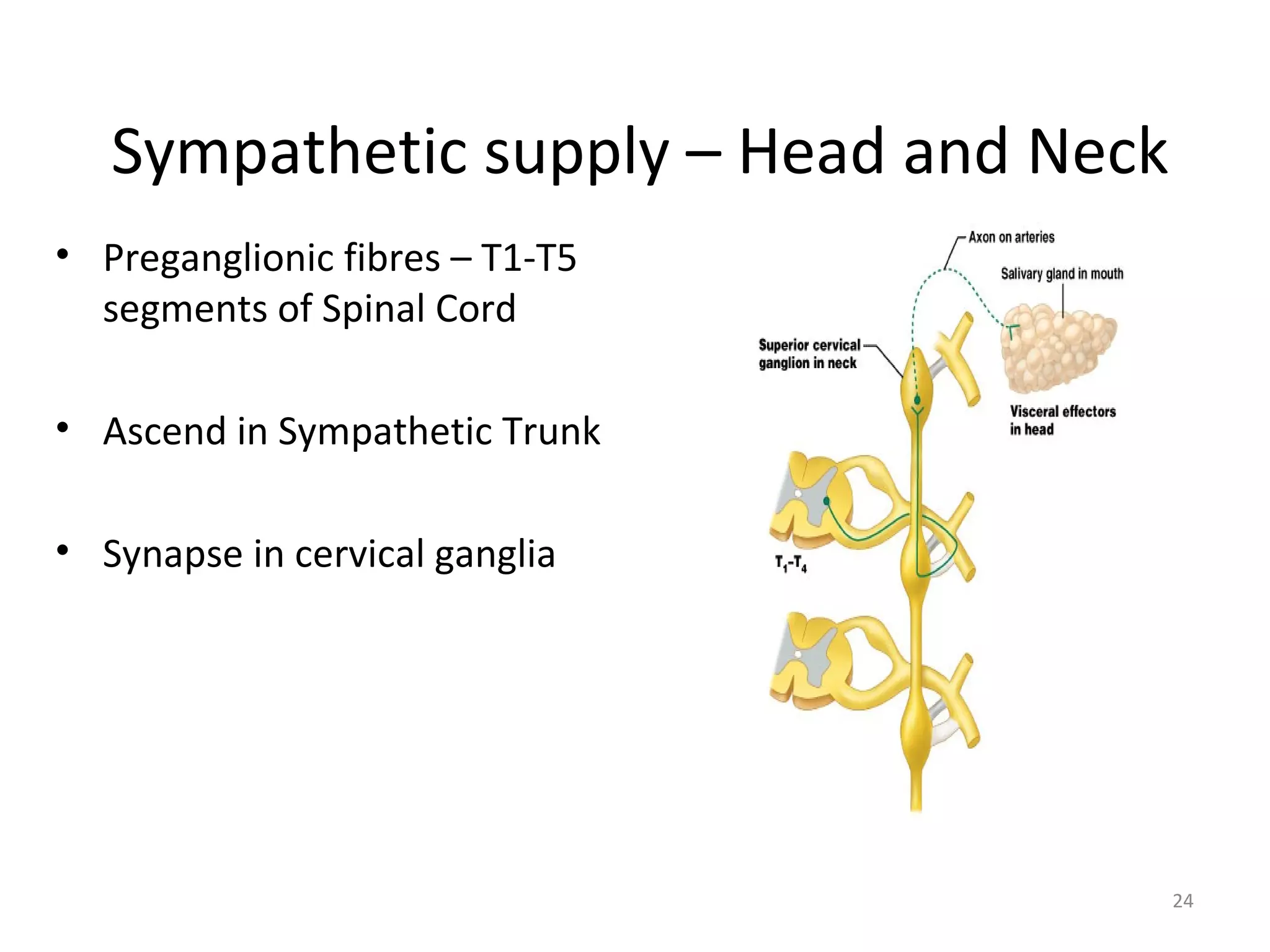 Sympathetic supply – Head and Neck

• Preganglionic fibres – T1-T5 segments of Spinal Cord

• Ascend in Sympathetic Trunk

• Synapse in cervical ganglia

Axon on arteries

Salivary gland in mouth

Superior cervical ganglion in neck

Visceral effectors in head

$T_1$-$T_4$

24